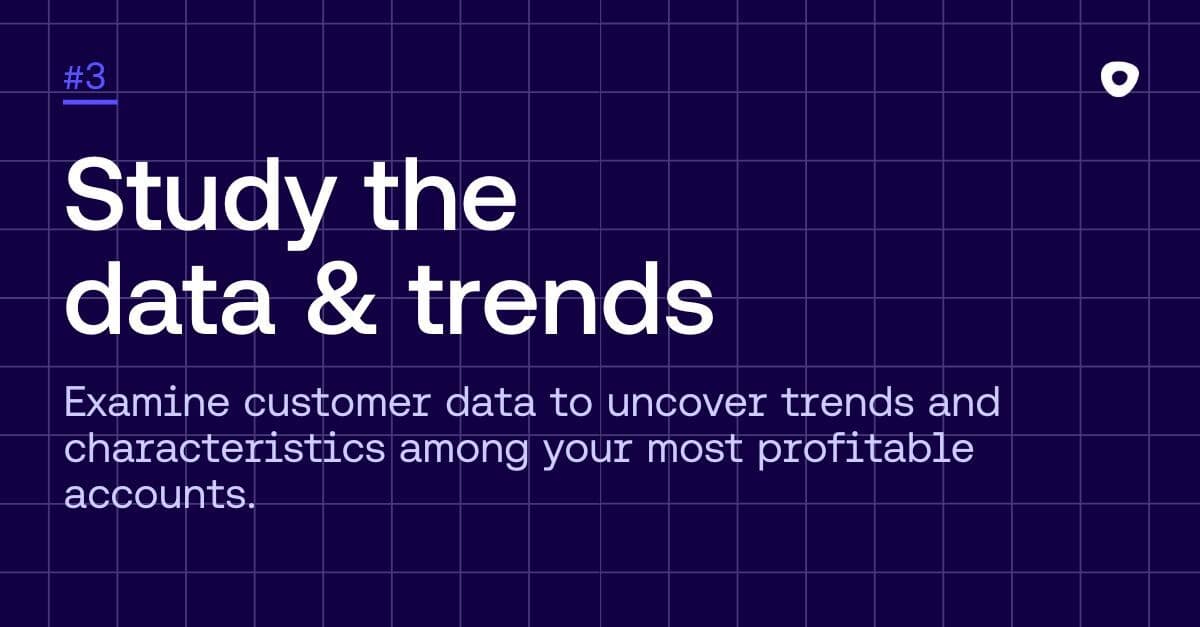 #3

Study the data & trends

Examine customer data to uncover trends and characteristics among your most profitable accounts.